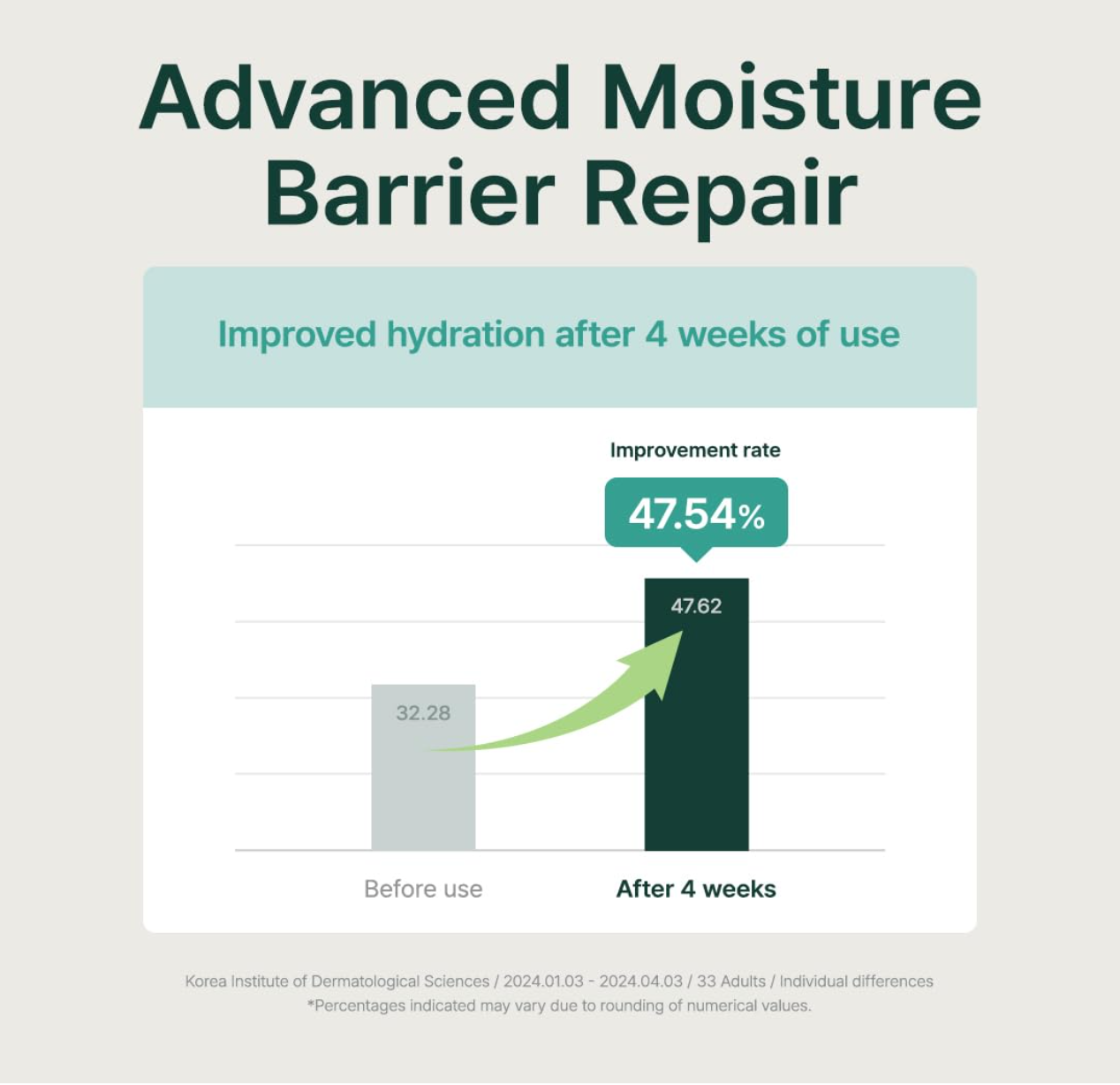 Advanced Moisture Barrier Repair

Improved hydration after 4 weeks of use

Improvement rate

47.54%

47.62

32.28

Before use

After 4 weeks

Korea Institute of Dermatological Sciences / 2024.01.03 - 2024.04.03 / 33 Adults / Individual differences
*Percentages indicated may vary due to rounding of numerical values.